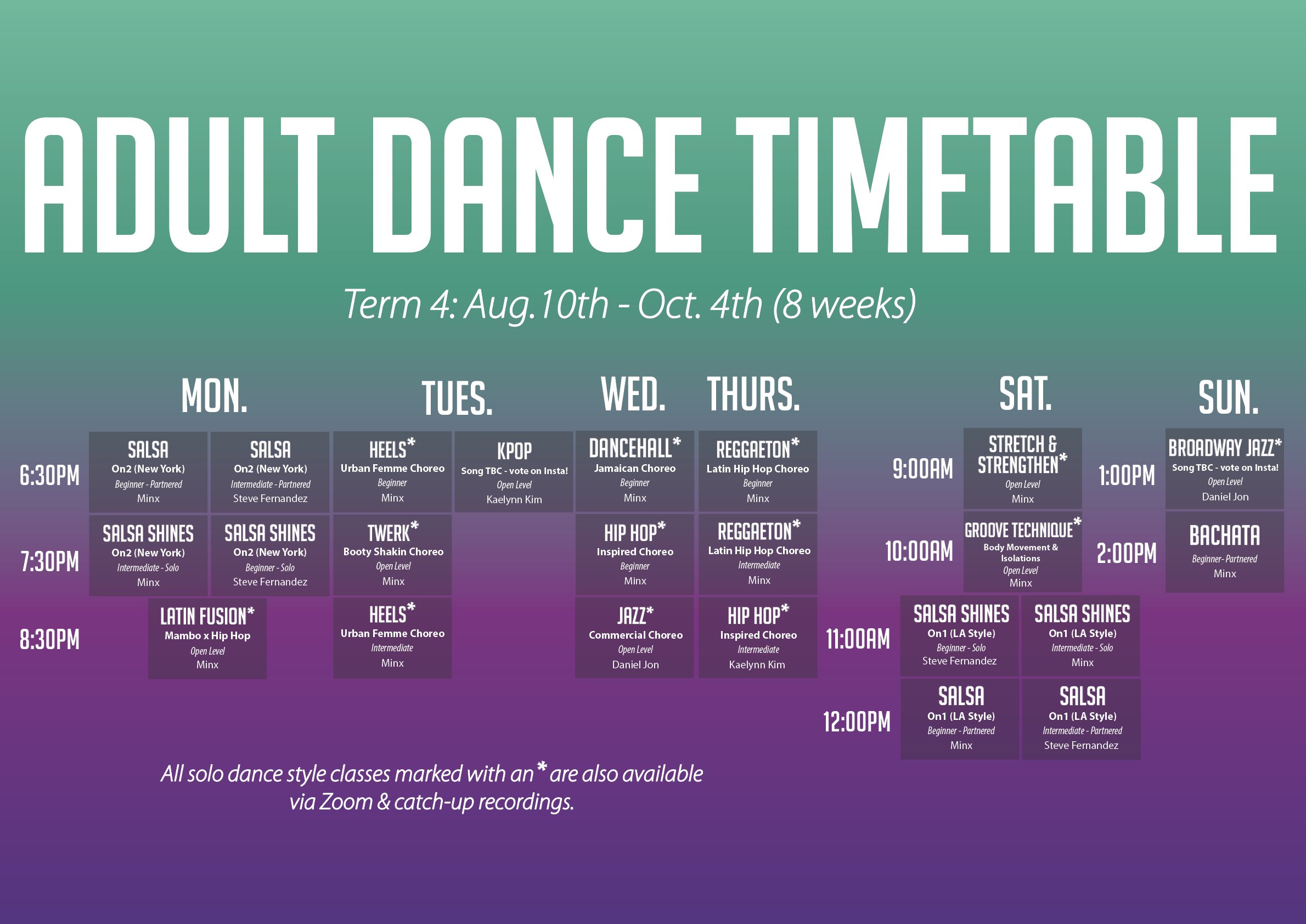 ADULT DANCE TIMETABLE

Term 4: Aug.10th - Oct. 4th (8 weeks)

MON.

6:30PM

SALSA
On2 (New York)
Beginner - Partnered
Minx

SALSA
On2 (New York)
Intermediate - Partnered
Steve Fernandez

7:30PM

SALSA SHINES
On2 (New York)
Intermediate - Solo
Minx

SALSA SHINES
On2 (New York)
Beginner - Solo
Steve Fernandez

8:30PM

LATIN FUSION*
Mambo x Hip Hop
Open Level
Minx

TUES.

HEELS*
Urban Femme Choreo
Beginner
Minx

KPOP
Song TBC - vote on Insta!
Open Level
Kaelynn Kim

TWERK*
Booty Shakin Choreo
Open Level
Minx

HEELS*
Urban Femme Choreo
Intermediate
Minx

WED.

DANCEHALL*
Jamaican Choreo
Beginner
Minx

HIP HOP*
Inspired Choreo
Beginner
Minx

JAZZ*
Commercial Choreo
Open Level
Daniel Jon

THURS.

REGGAETON*
Latin Hip Hop Choreo
Beginner
Minx

REGGAETON*
Latin Hip Hop Choreo
Intermediate
Minx

HIP HOP*
Inspired Choreo
Intermediate
Kaelynn Kim

SAT.

9:00AM

STRETCH & STRENGTHEN*
Open Level
Minx

10:00AM

GROOVE TECHNIQUE*
Body Movement & Isolations
Open Level
Minx

11:00AM

SALSA SHINES
On1 (LA Style)
Beginner - Solo
Steve Fernandez

SALSA SHINES
On1 (LA Style)
Intermediate - Solo
Minx

12:00PM

SALSA
On1 (LA Style)
Beginner - Partnered
Minx

SALSA
On1 (LA Style)
Intermediate - Partnered
Steve Fernandez

SUN.

1:00PM

BROADWAY JAZZ*
Song TBC - vote on Insta!
Open Level
Daniel Jon

2:00PM

BACHATA
Beginner- Partnered
Minx

All solo dance style classes marked with an * are also available via Zoom & catch-up recordings.